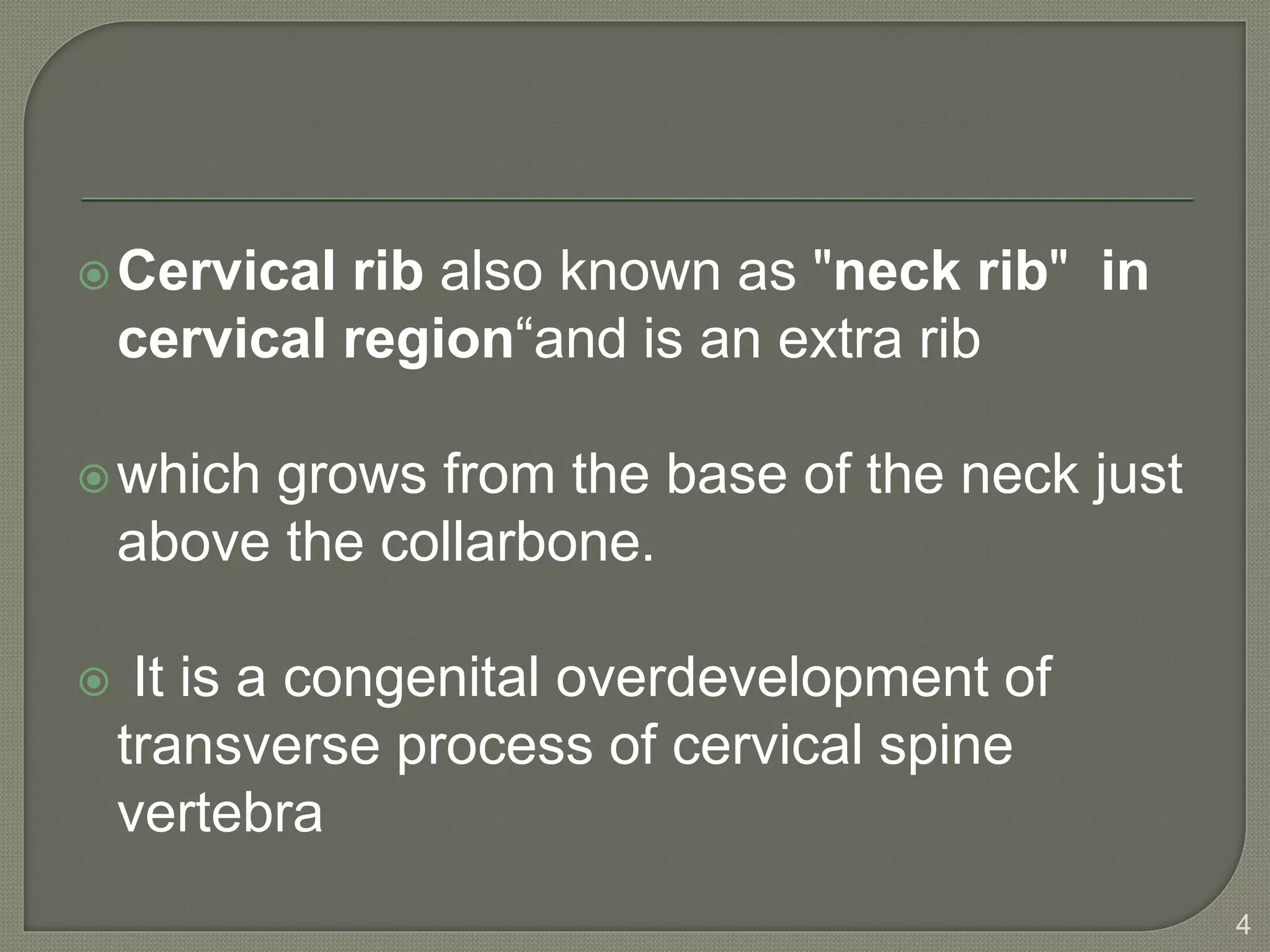 Cervical rib also known as "neck rib" in cervical region“and is an extra rib

which grows from the base of the neck just above the collarbone.

It is a congenital overdevelopment of transverse process of cervical spine vertebra

4